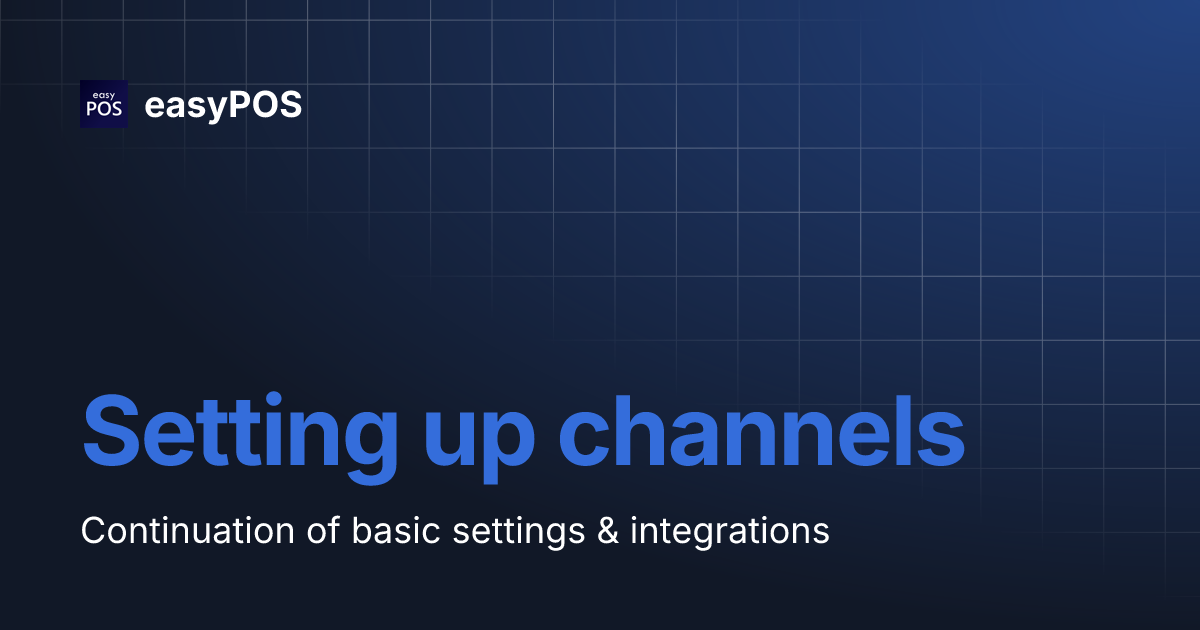 easy
POS

easyPOS

Setting up channels

Continuation of basic settings & integrations